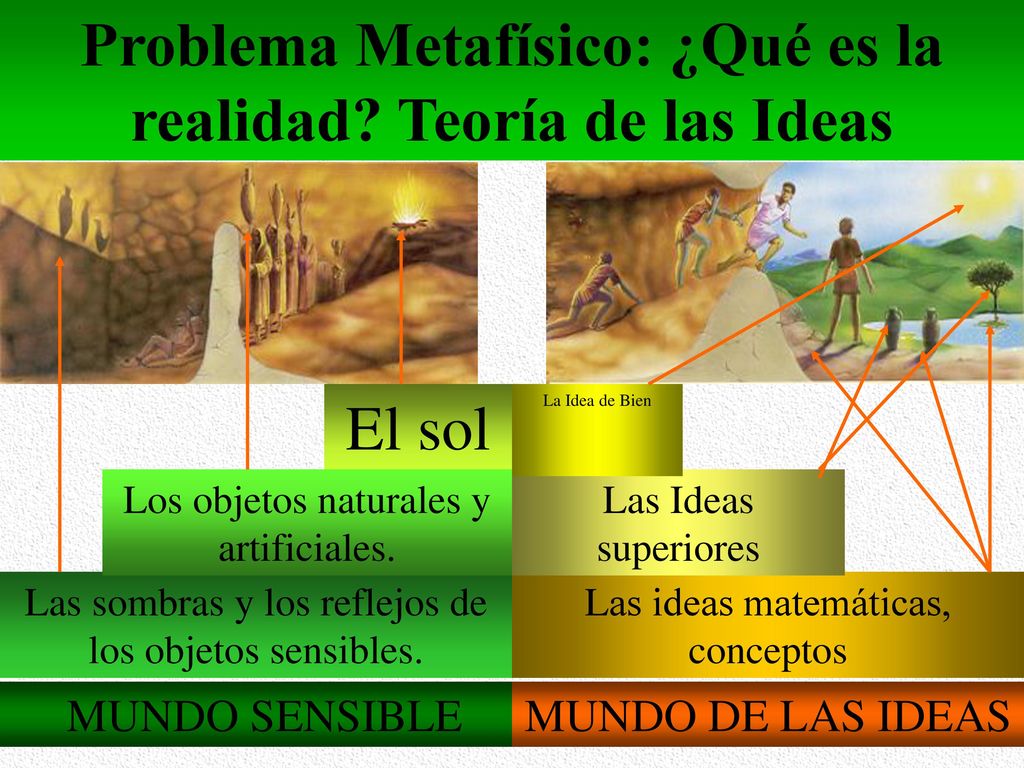 Problema Metafísico: ¿Qué es la realidad? Teoría de las Ideas

El sol

La Idea de Bien

Los objetos naturales y artificiales.

Las Ideas superiores

Las sombras y los reflejos de los objetos sensibles.

Las ideas matemáticas, conceptos

MUNDO SENSIBLE

MUNDO DE LAS IDEAS